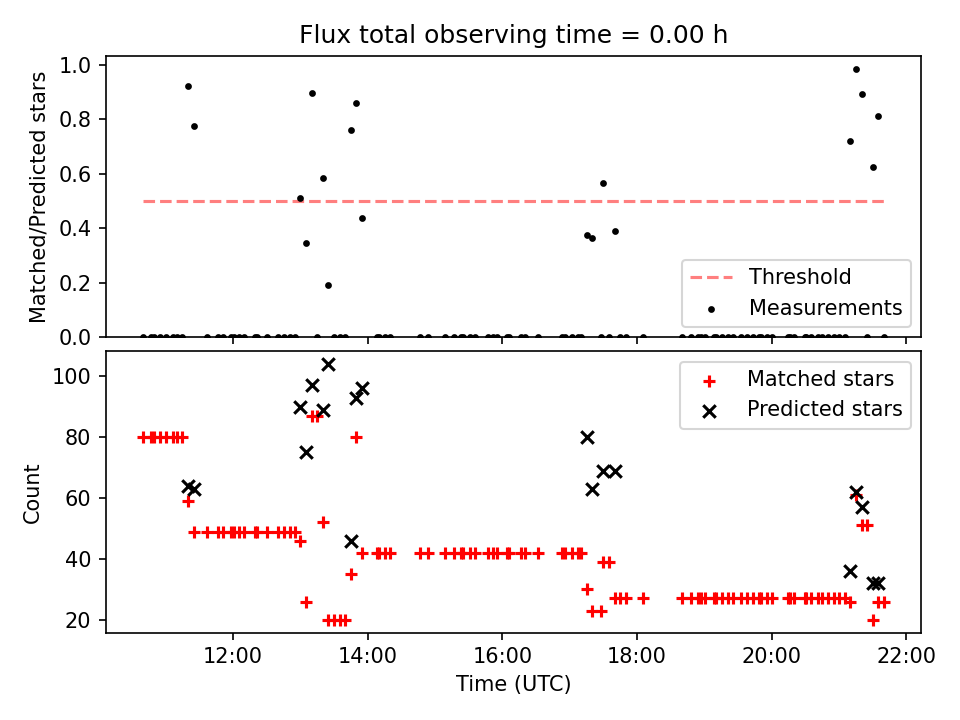 Flux total observing time = 0.00 h

Matched/Predicted stars

1.0
0.8
0.6
0.4
0.2
0.0

Threshold
Measurements

Count

100
80
60
40
20

Matched stars
Predicted stars

12:00
14:00
16:00
18:00
20:00
22:00

Time (UTC)